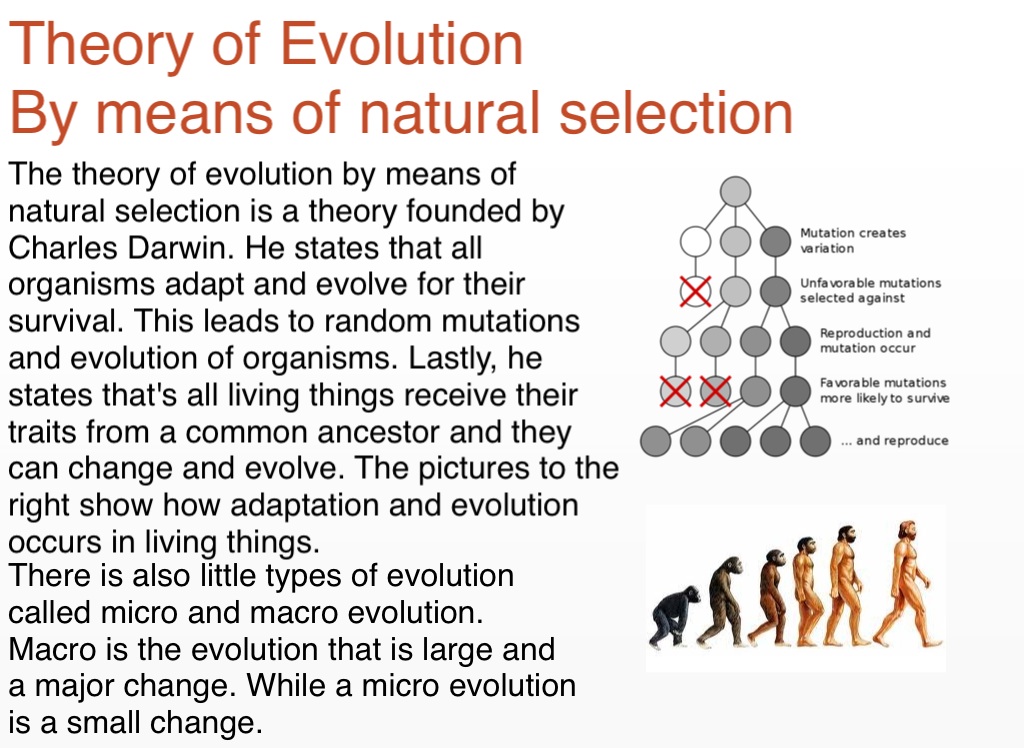 Theory of Evolution
By means of natural selection

The theory of evolution by means of natural selection is a theory founded by Charles Darwin. He states that all organisms adapt and evolve for their survival. This leads to random mutations and evolution of organisms. Lastly, he states that's all living things receive their traits from a common ancestor and they can change and evolve. The pictures to the right show how adaptation and evolution occurs in living things.
There is also little types of evolution called micro and macro evolution. Macro is the evolution that is large and a major change. While a micro evolution is a small change.

Mutation creates variation
Unfavorable mutations selected against
Reproduction and mutation occur
Favorable mutations more likely to survive
... and reproduce